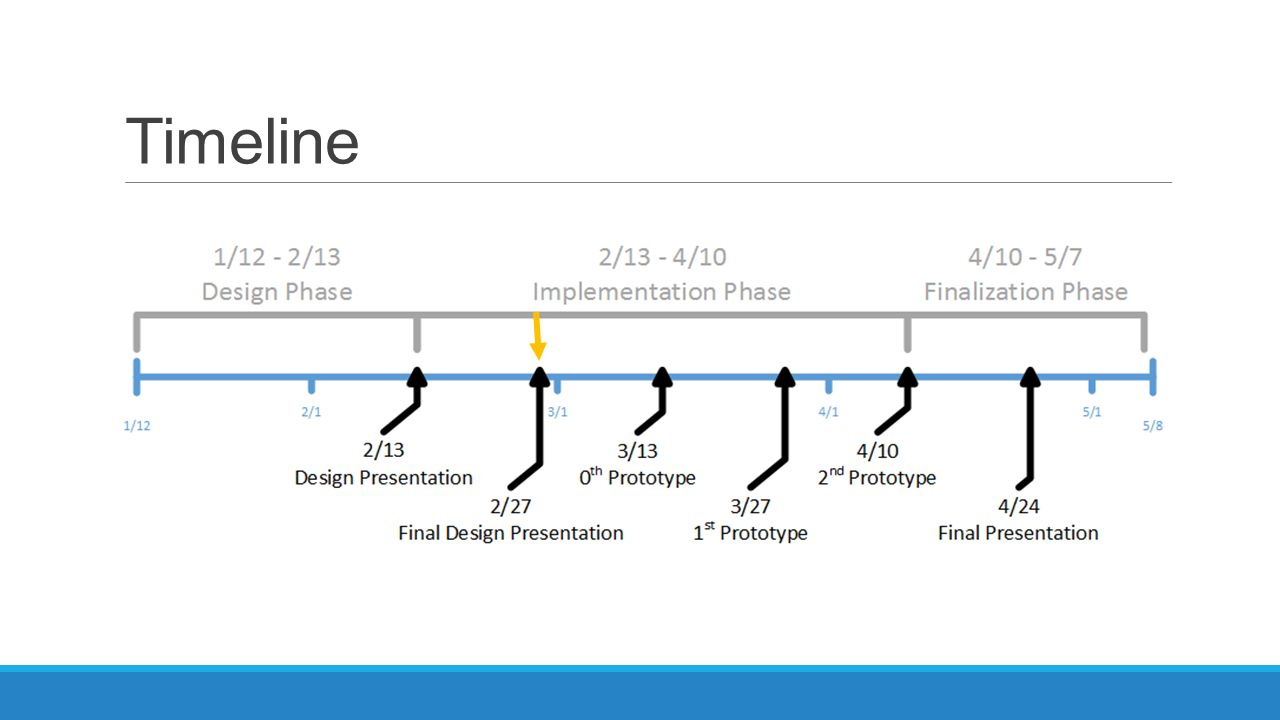 Timeline

1/12 - 2/13
Design Phase

2/13 - 4/10
Implementation Phase

4/10 - 5/7
Finalization Phase

1/12

2/1

3/1

4/1

5/1

5/8

2/13
Design Presentation

2/27
Final Design Presentation

3/13
$0^{th}$ Prototype

3/27
$1^{st}$ Prototype

4/10
$2^{nd}$ Prototype

4/24
Final Presentation